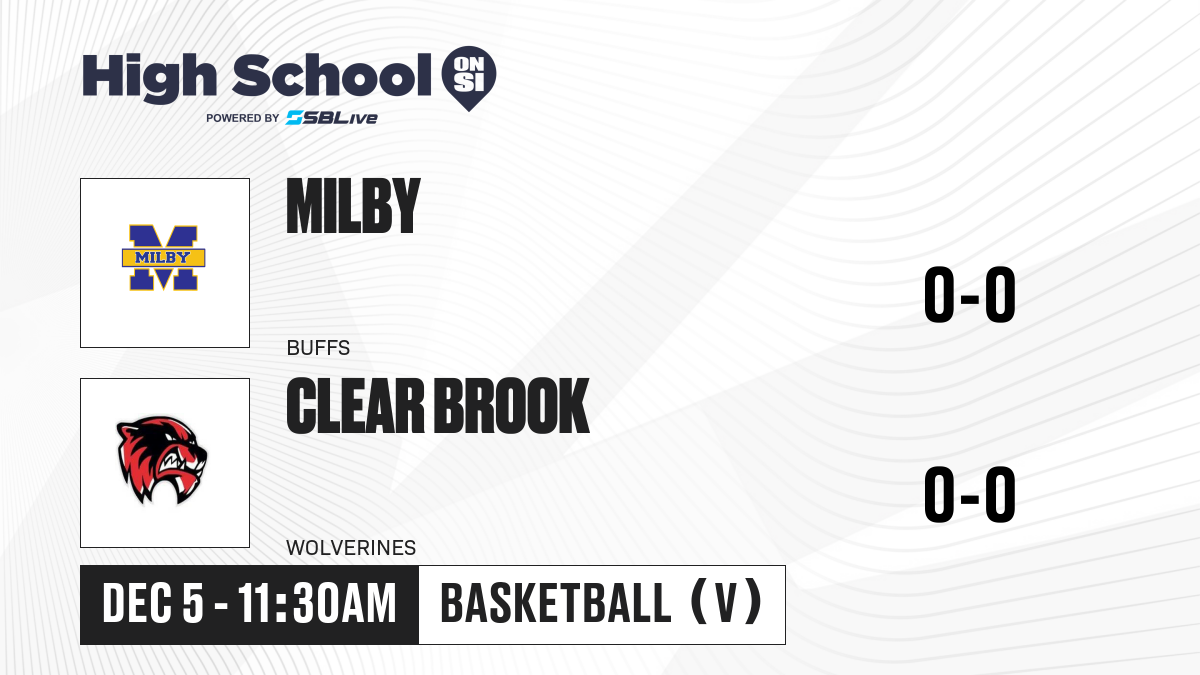 High School ON SI
POWERED BY SBLive

MILBY
MILBY
BUFFS
0-0

CLEAR BROOK
WOLVERINES
0-0

DEC 5 - 11:30AM
BASKETBALL (V)